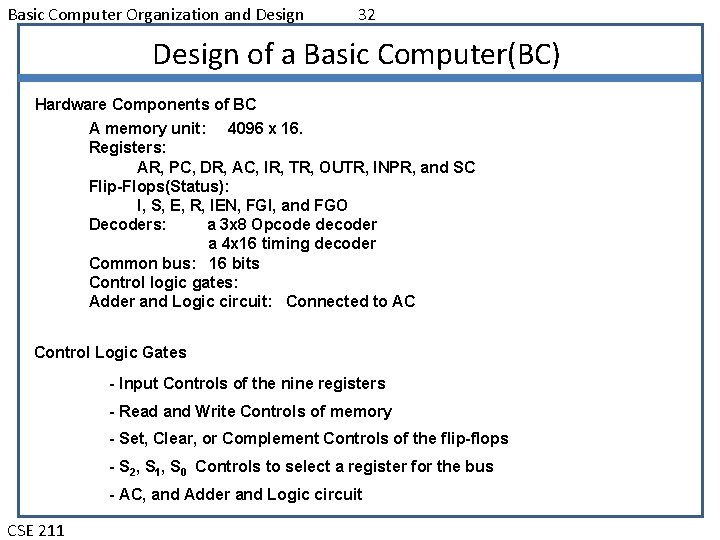 Basic Computer Organization and Design 32

Design of a Basic Computer(BC)

Hardware Components of BC

A memory unit: 4096 x 16.
Registers:
AR, PC, DR, AC, IR, TR, OUTR, INPR, and SC
Flip-Flops(Status):
I, S, E, R, IEN, FGI, and FGO
Decoders: a 3x8 Opcode decoder
a 4x16 timing decoder
Common bus: 16 bits
Control logic gates:
Adder and Logic circuit: Connected to AC

Control Logic Gates

- Input Controls of the nine registers
- Read and Write Controls of memory
- Set, Clear, or Complement Controls of the flip-flops
- $S_2$, $S_1$, $S_0$ Controls to select a register for the bus
- AC, and Adder and Logic circuit

CSE 211